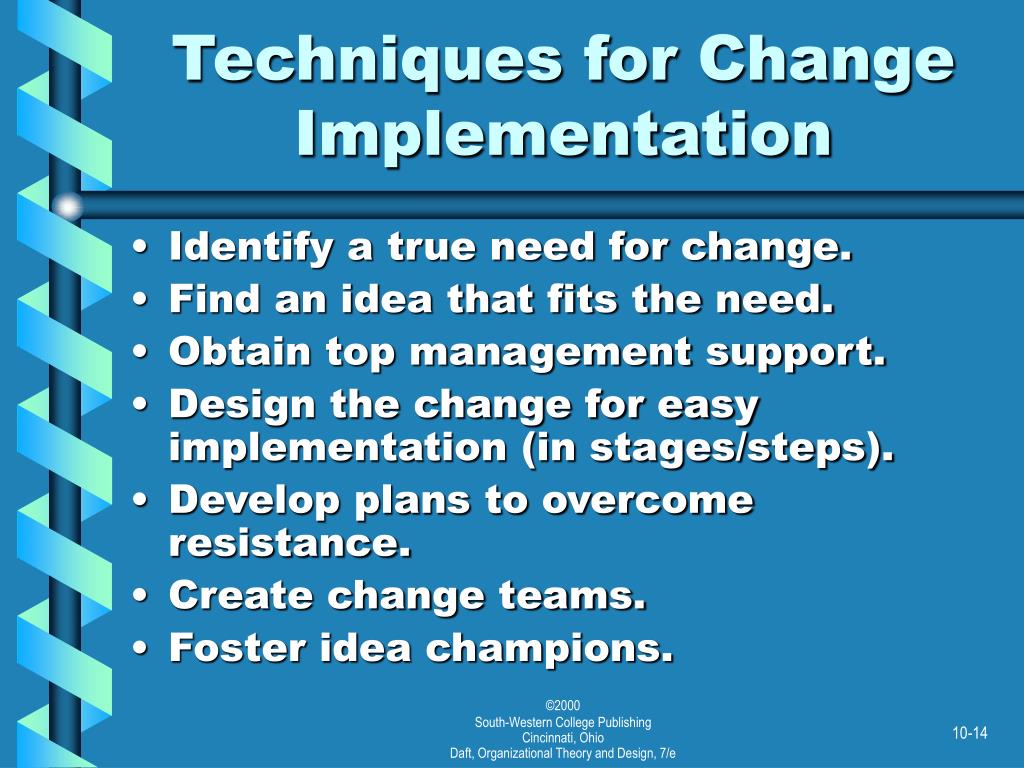 Techniques for Change Implementation

• Identify a true need for change.
• Find an idea that fits the need.
• Obtain top management support.
• Design the change for easy implementation (in stages/steps).
• Develop plans to overcome resistance.
• Create change teams.
• Foster idea champions.

©2000
South-Western College Publishing
Cincinnati, Ohio
Daft, Organizational Theory and Design, 7/e

10-14